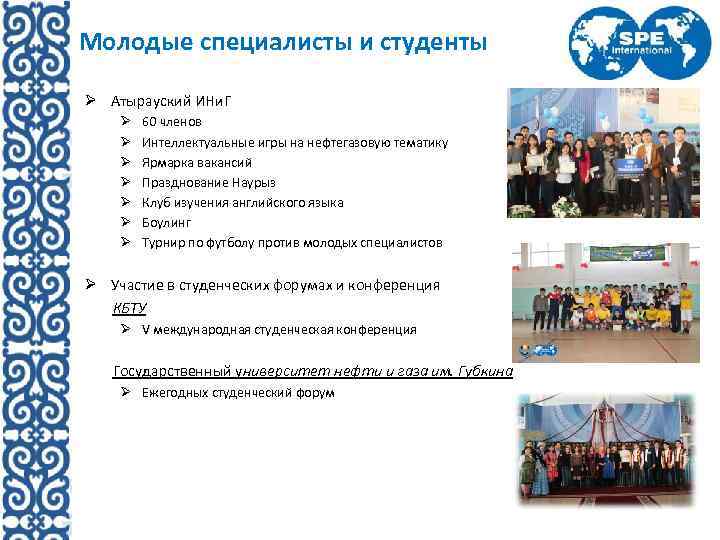 Молодые специалисты и студенты

SPE International

➢ Атырауский ИНиГ
➢ 60 членов
➢ Интеллектуальные игры на нефтегазовую тематику
➢ Ярмарка вакансий
➢ Празднование Наурыз
➢ Клуб изучения английского языка
➢ Боулинг
➢ Турнир по футболу против молодых специалистов

➢ Участие в студенческих форумах и конференция
КБТУ
➢ V международная студенческая конференция

Государственный университет нефти и газа им. Губкина
➢ Ежегодных студенческий форум